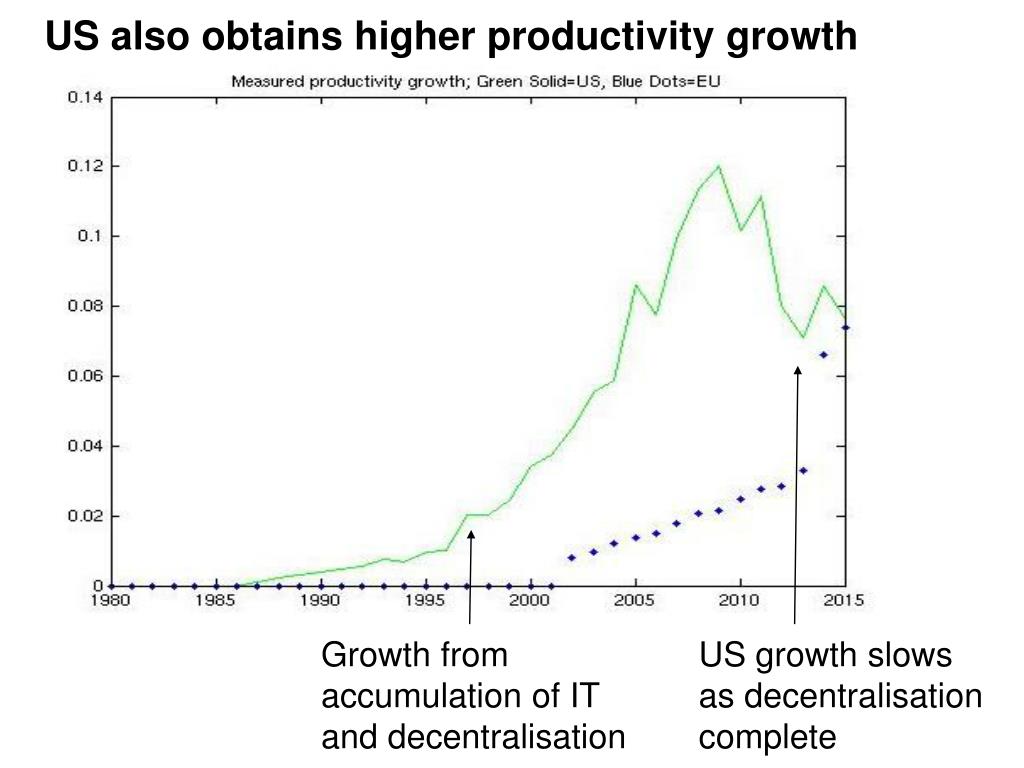 US also obtains higher productivity growth

Measured productivity growth; Green Solid=US, Blue Dots=EU

0.14
0.12
0.1
0.08
0.06
0.04
0.02
0

1980 1985 1990 1995 2000 2005 2010 2015

Growth from accumulation of IT and decentralisation

US growth slows as decentralisation complete